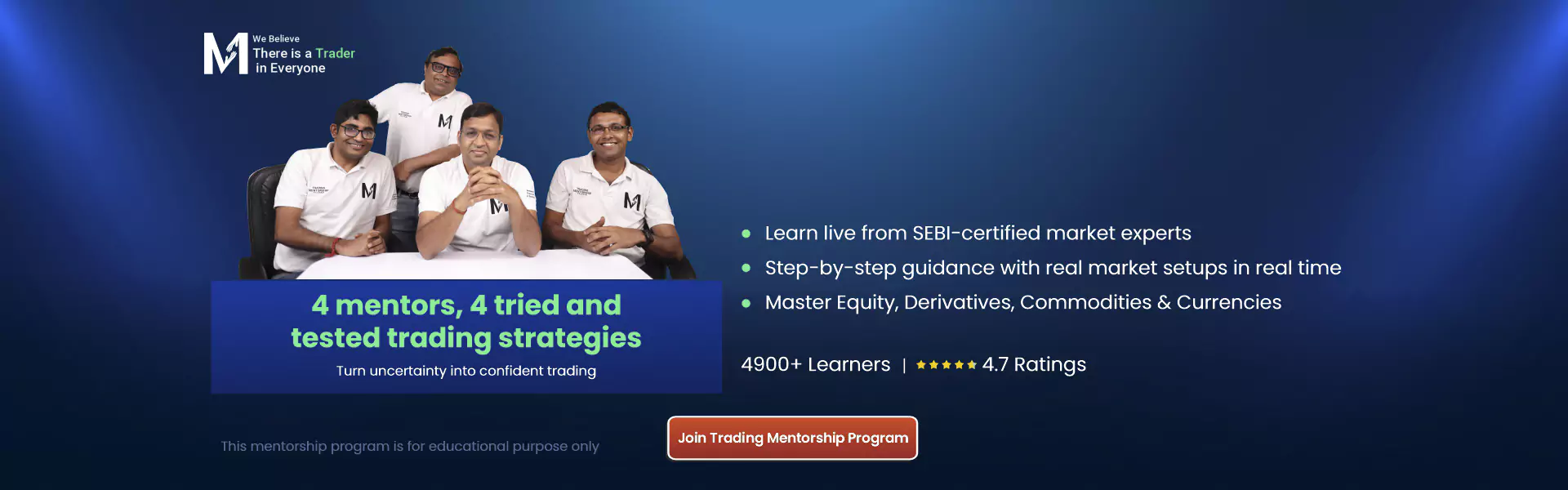 M We Believe There is a Trader in Everyone

4 mentors, 4 tried and tested trading strategies

Turn uncertainty into confident trading

- Learn live from SEBI-certified market experts
- Step-by-step guidance with real market setups in real time
- Master Equity, Derivatives, Commodities & Currencies

4900+ Learners | ★★★★★ 4.7 Ratings

This mentorship program is for educational purpose only

Join Trading Mentorship Program